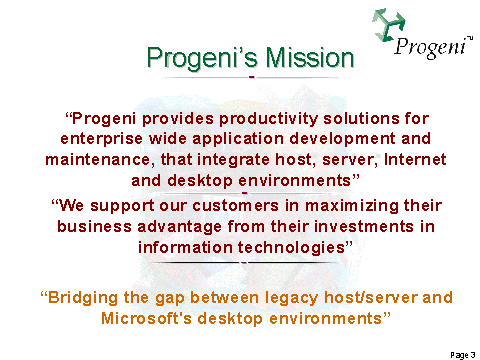 Progeni™

Progeni's Mission

"Progeni provides productivity solutions for enterprise wide application development and maintenance, that integrate host, server, Internet and desktop environments"

"We support our customers in maximizing their business advantage from their investments in information technologies"

"Bridging the gap between legacy host/server and Microsoft's desktop environments"

Page 3